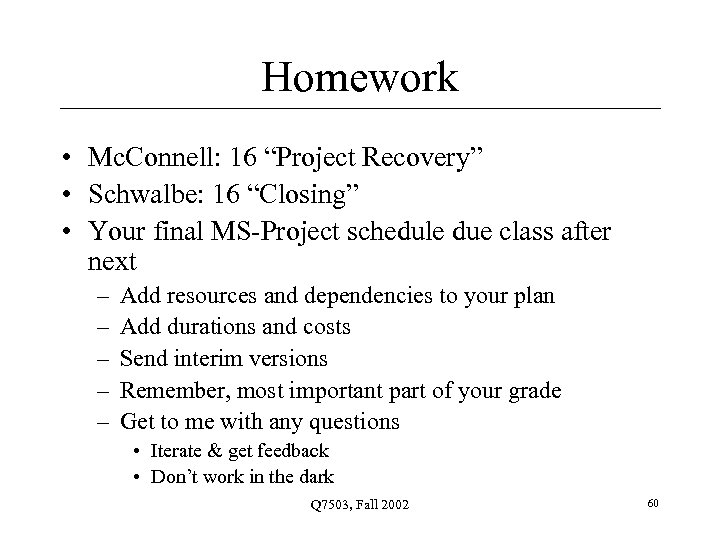 Homework

• McConnell: 16 “Project Recovery”
• Schwalbe: 16 “Closing”
• Your final MS-Project schedule due class after next
– Add resources and dependencies to your plan
– Add durations and costs
– Send interim versions
– Remember, most important part of your grade
– Get to me with any questions
• Iterate & get feedback
• Don’t work in the dark

Q7503, Fall 2002

60